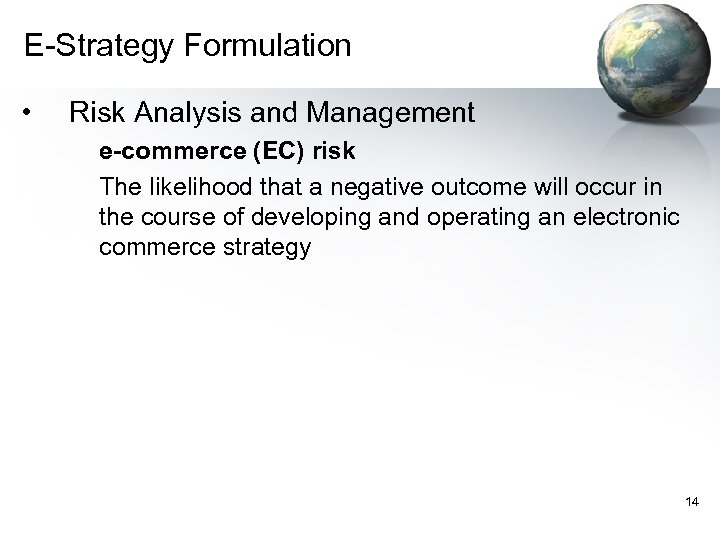 E-Strategy Formulation

• Risk Analysis and Management

e-commerce (EC) risk

The likelihood that a negative outcome will occur in the course of developing and operating an electronic commerce strategy

14